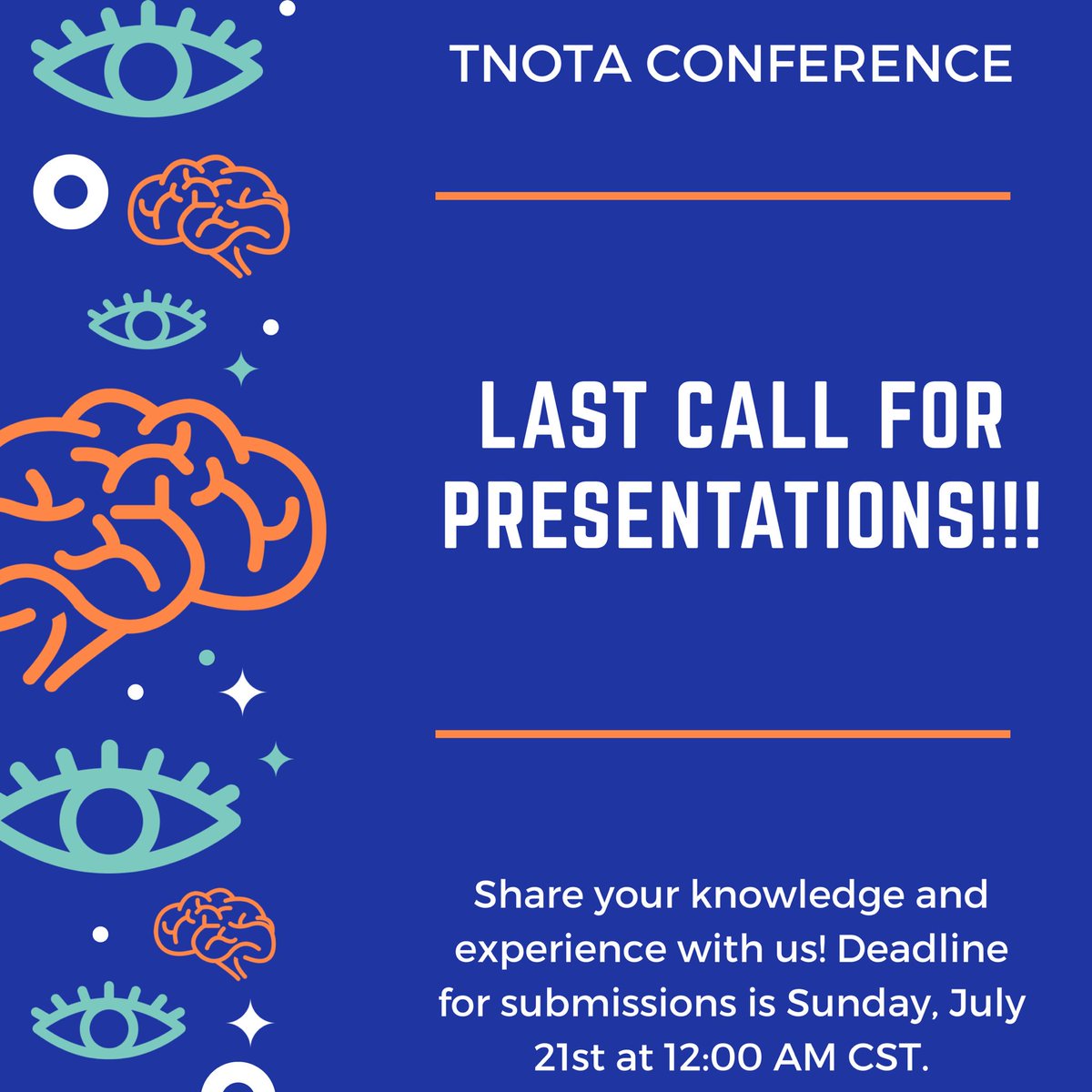 TNOTA CONFERENCE

LAST CALL FOR PRESENTATIONS!!!

Share your knowledge and experience with us! Deadline for submissions is Sunday, July 21st at 12:00 AM CST.